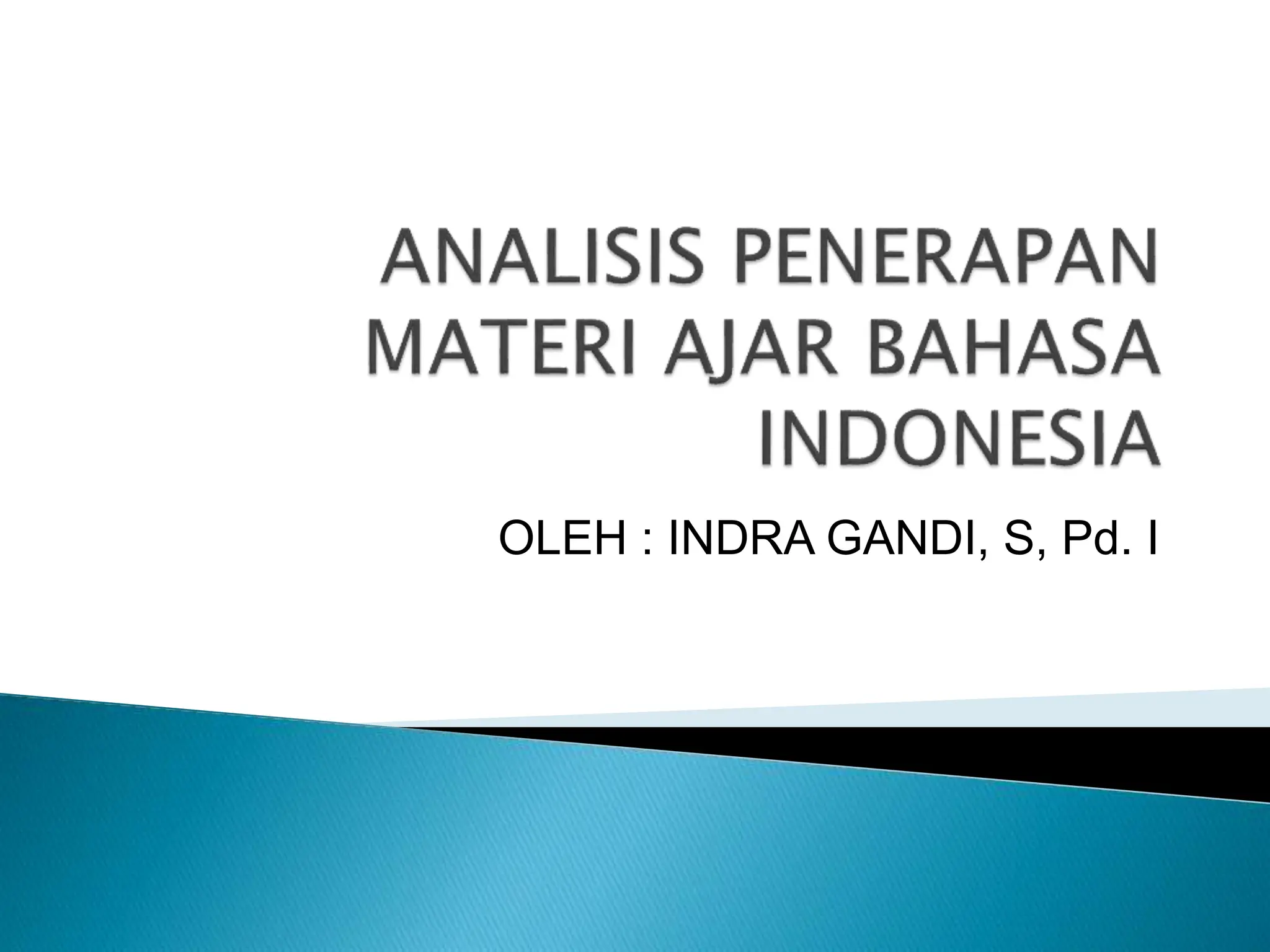 ANALISIS PENERAPAN MATERI AJAR BAHASA INDONESIA

OLEH : INDRA GANDI, S, Pd. I